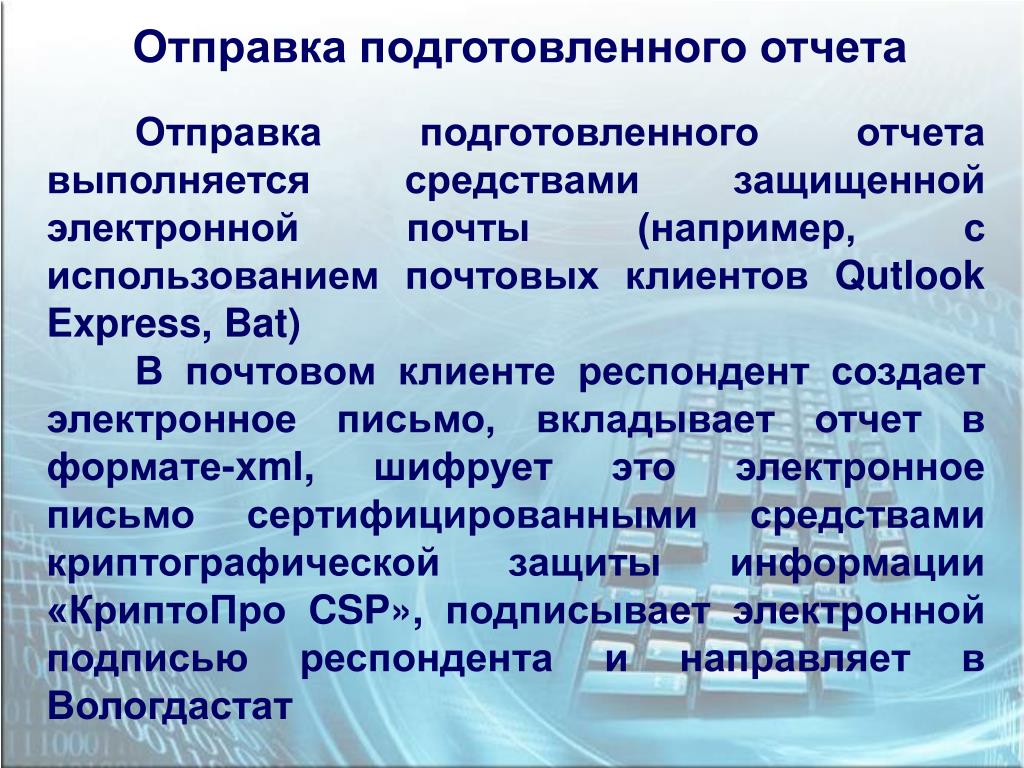 Отправка подготовленного отчета

Отправка подготовленного отчета выполняется средствами защищенной электронной почты (например, с использованием почтовых клиентов Qutlook Express, Bat)

В почтовом клиенте респондент создает электронное письмо, вкладывает отчет в формате-xml, шифрует это электронное письмо сертифицированными средствами криптографической защиты информации «КриптоПро CSP», подписывает электронной подписью респондента и направляет в Вологдастат